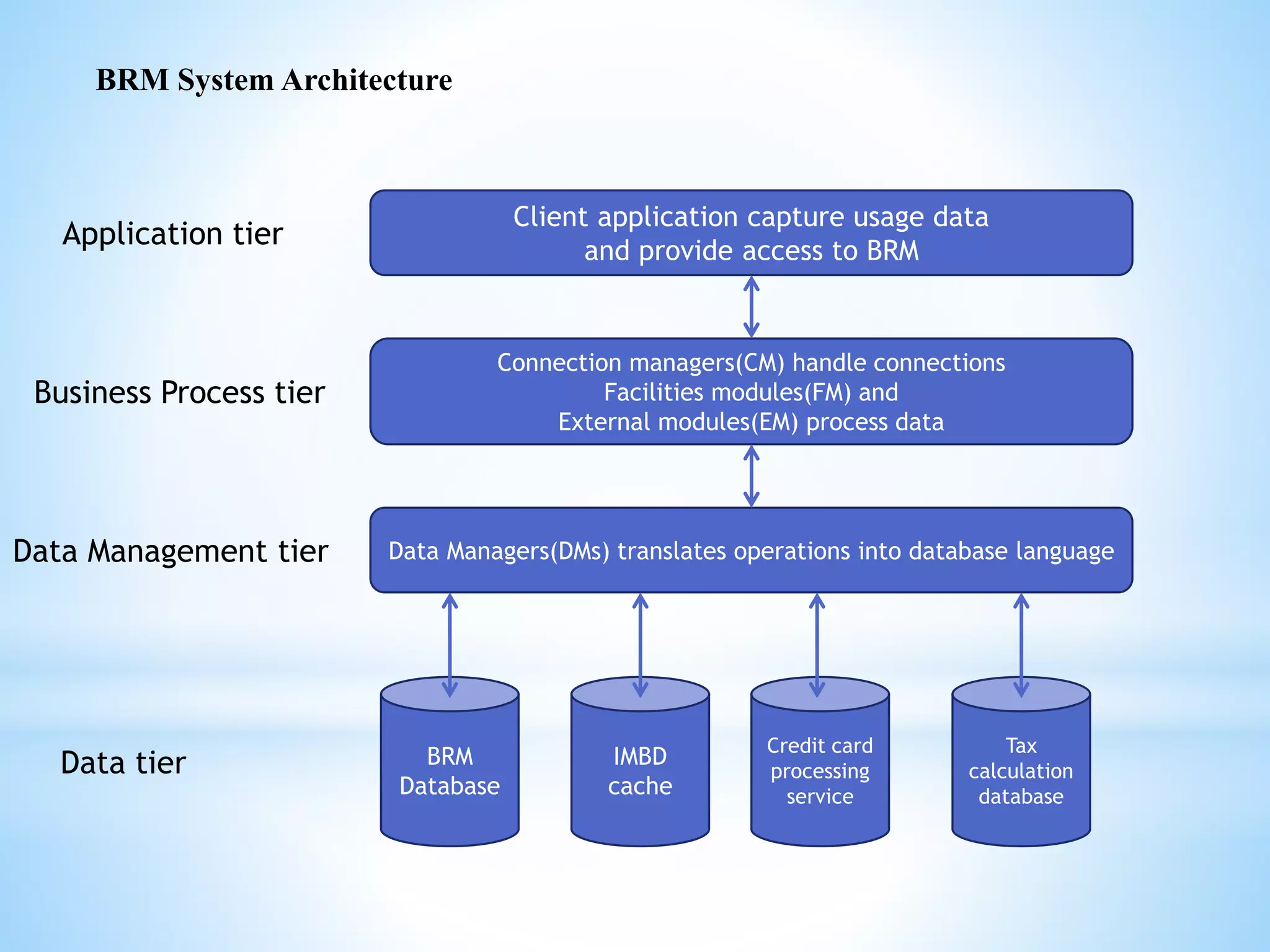 BRM System Architecture

Application tier

Client application capture usage data and provide access to BRM

Business Process tier

Connection managers(CM) handle connections
Facilities modules(FM) and
External modules(EM) process data

Data Management tier

Data Managers(DMs) translates operations into database language

Data tier

BRM Database

IMBD cache

Credit card processing service

Tax calculation database